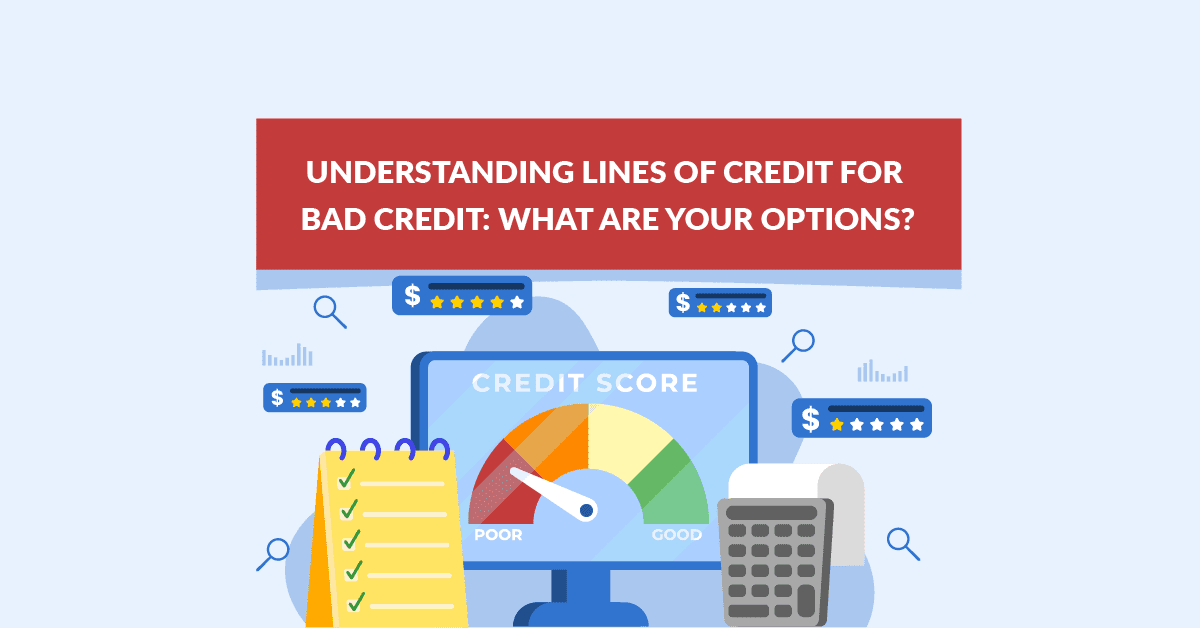 UNDERSTANDING LINES OF CREDIT FOR BAD CREDIT: WHAT ARE YOUR OPTIONS?

$

$

$

$

CREDIT SCORE

POOR

GOOD